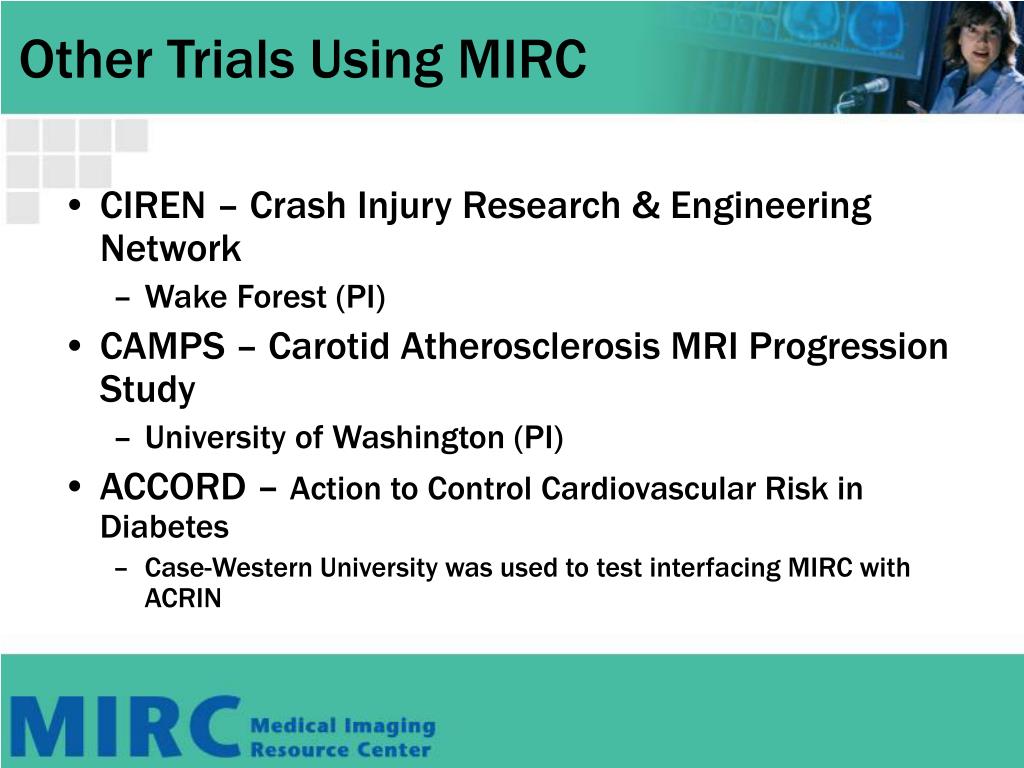 Other Trials Using MIRC

• CIREN – Crash Injury Research & Engineering Network
– Wake Forest (PI)
• CAMPS – Carotid Atherosclerosis MRI Progression Study
– University of Washington (PI)
• ACCORD – Action to Control Cardiovascular Risk in Diabetes
– Case-Western University was used to test interfacing MIRC with ACRIN

MIRC Medical Imaging Resource Center